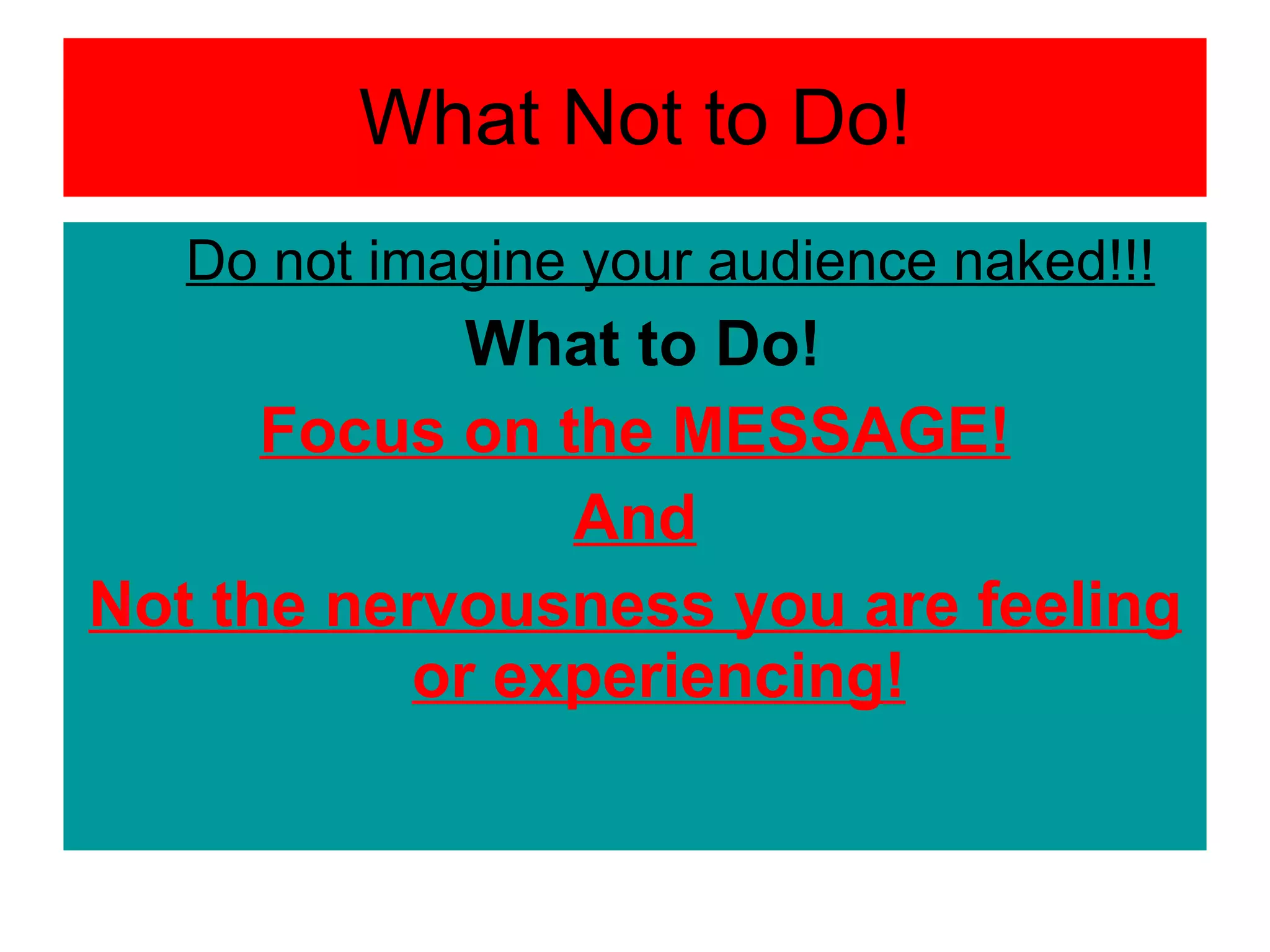 What Not to Do!

Do not imagine your audience naked!!!

What to Do!

Focus on the MESSAGE!

And

Not the nervousness you are feeling or experiencing!